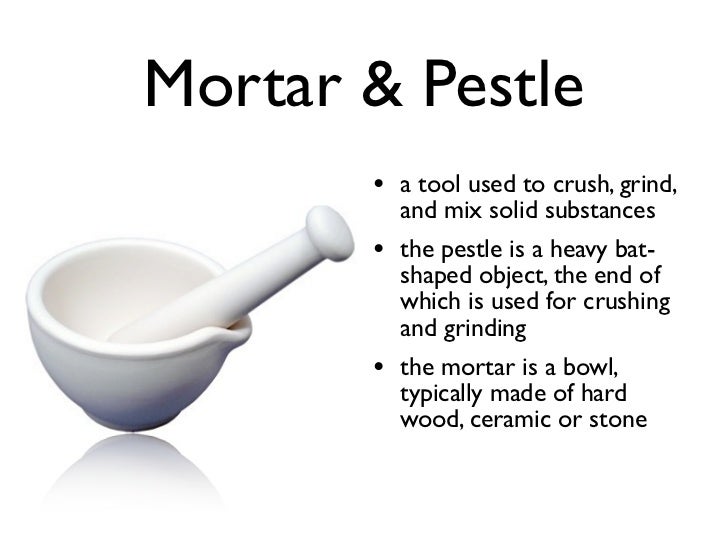 Mortar & Pestle

• a tool used to crush, grind, and mix solid substances

• the pestle is a heavy bat-shaped object, the end of which is used for crushing and grinding

• the mortar is a bowl, typically made of hard wood, ceramic or stone